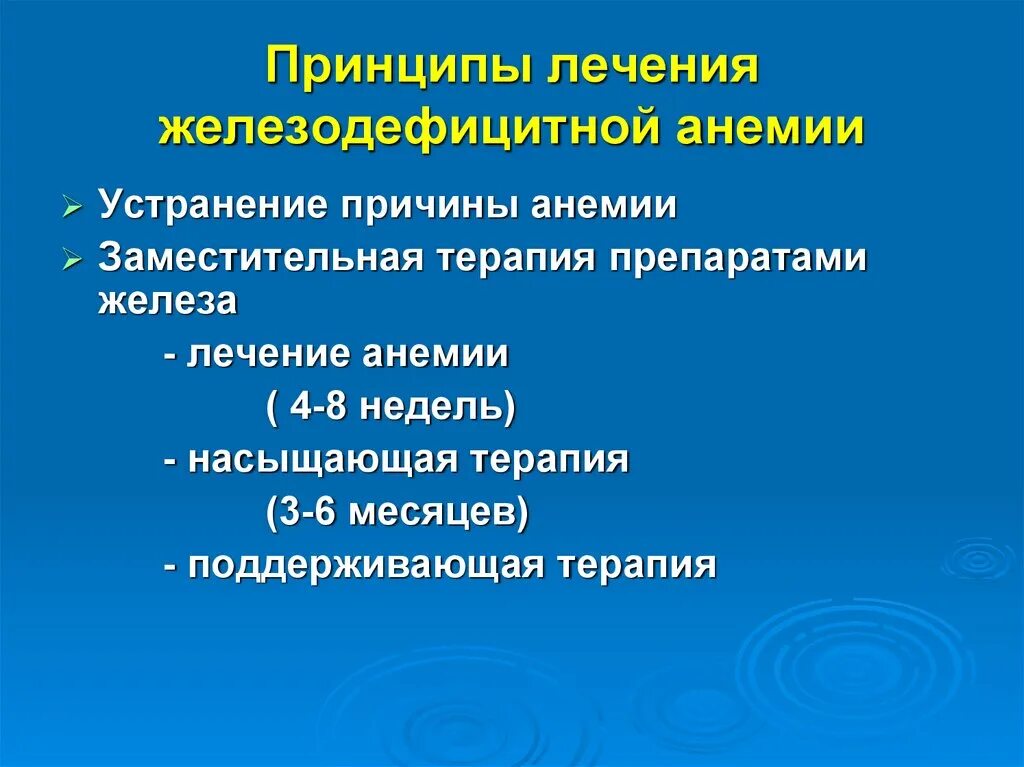 Принципы лечения железодефицитной анемии

➢ Устранение причины анемии
➢ Заместительная терапия препаратами железа
- лечение анемии
( 4-8 недель)
- насыщающая терапия
(3-6 месяцев)
- поддерживающая терапия